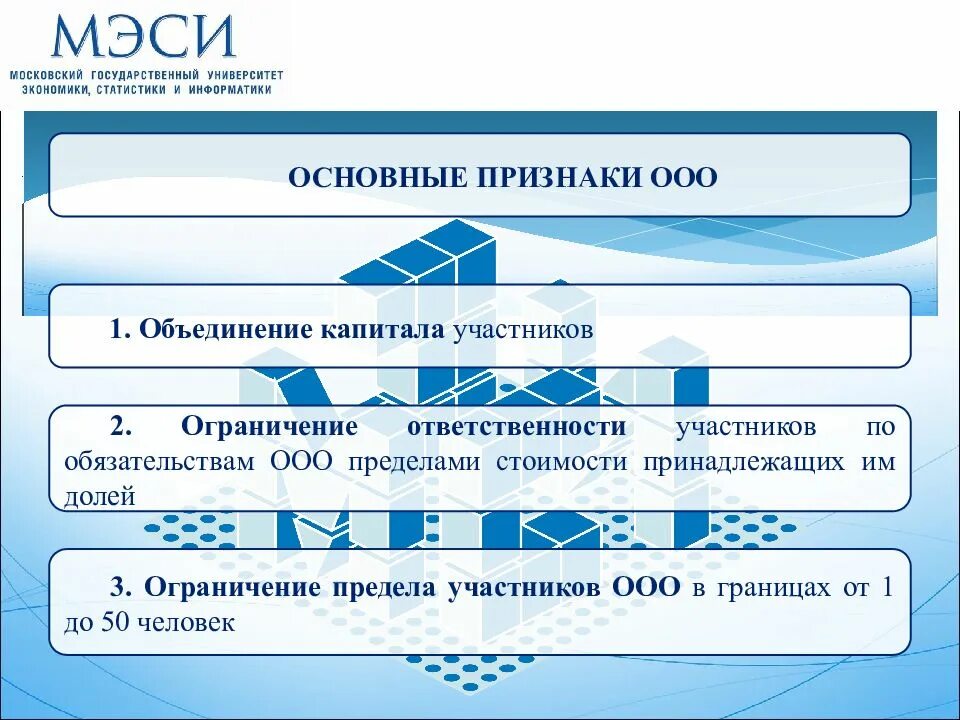 МЭСИ
МОСКОВСКИЙ ГОСУДАРСТВЕННЫЙ УНИВЕРСИТЕТ ЭКОНОМИКИ, СТАТИСТИКИ И ИНФОРМАТИКИ

ОСНОВНЫЕ ПРИЗНАКИ ООО

1. Объединение капитала участников

2. Ограничение ответственности участников по обязательствам ООО пределами стоимости принадлежащих им долей

3. Ограничение предела участников ООО в границах от 1 до 50 человек